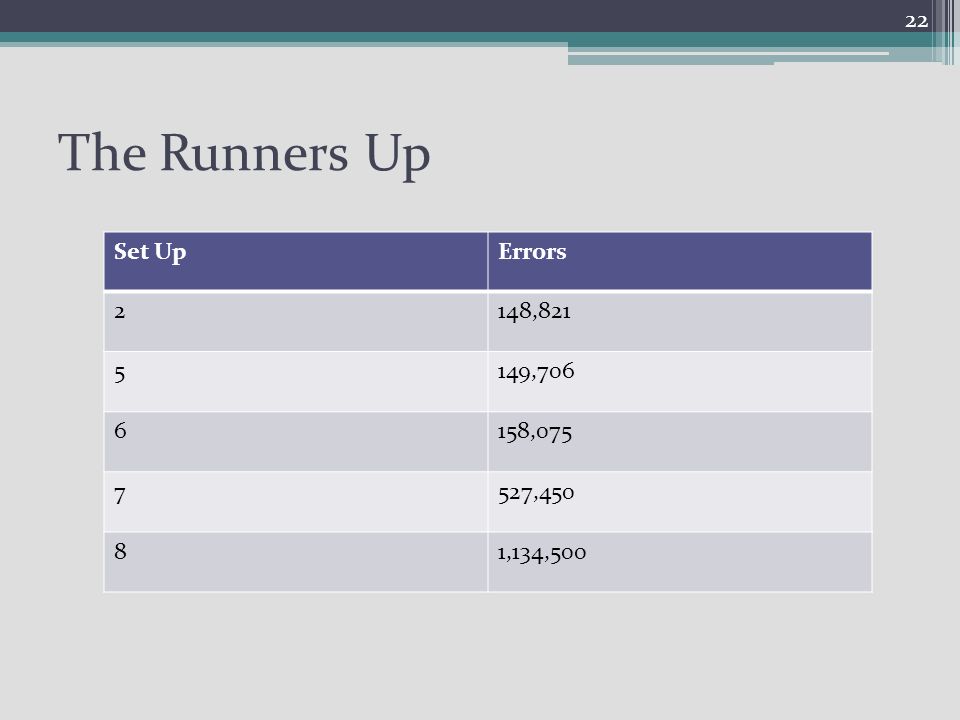 22

The Runners Up

| Set Up | Errors |
|---|---|
| 2 | 148,821 |
| 5 | 149,706 |
| 6 | 158,075 |
| 7 | 527,450 |
| 8 | 1,134,500 |